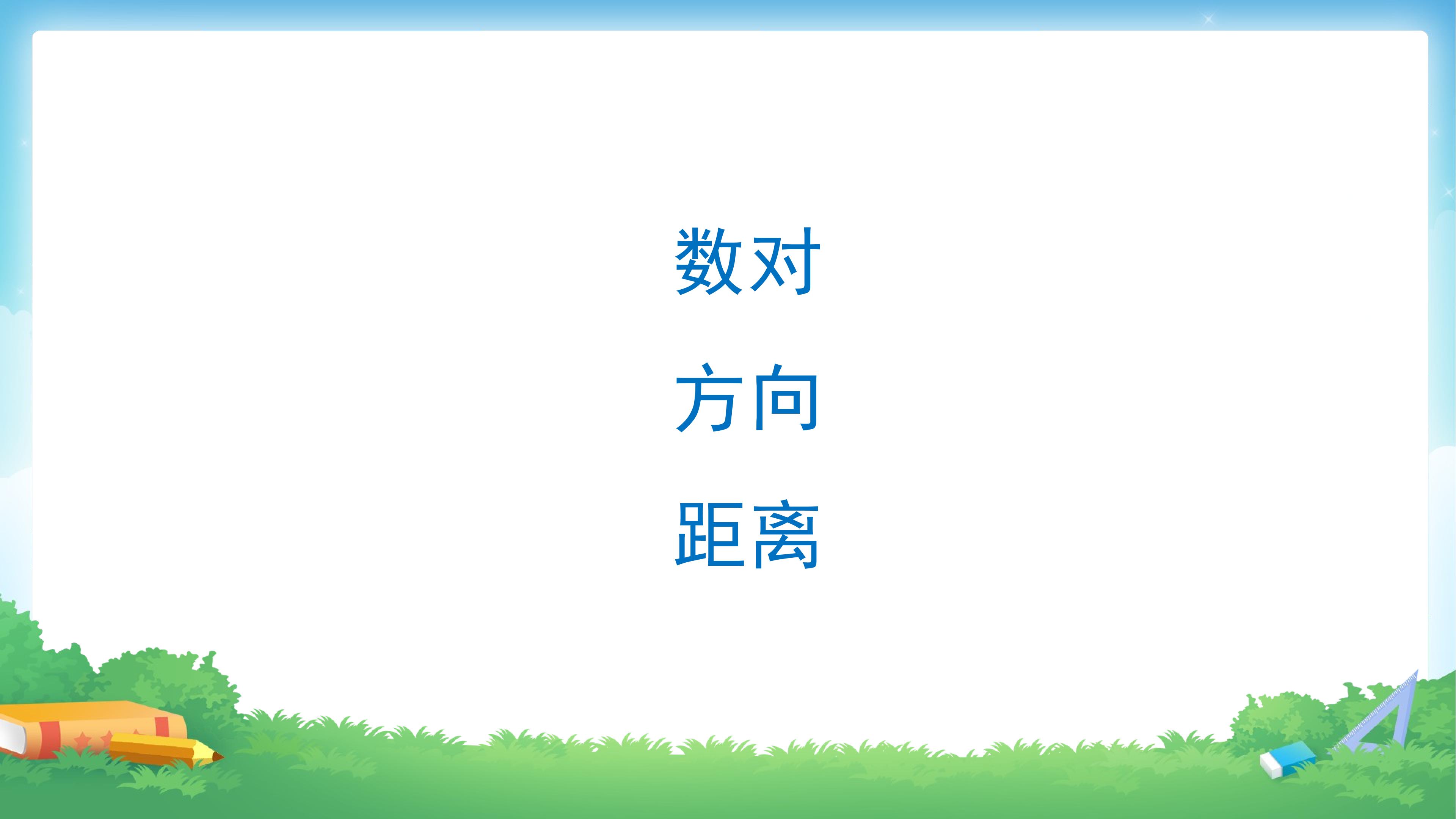 数对

方向

距离